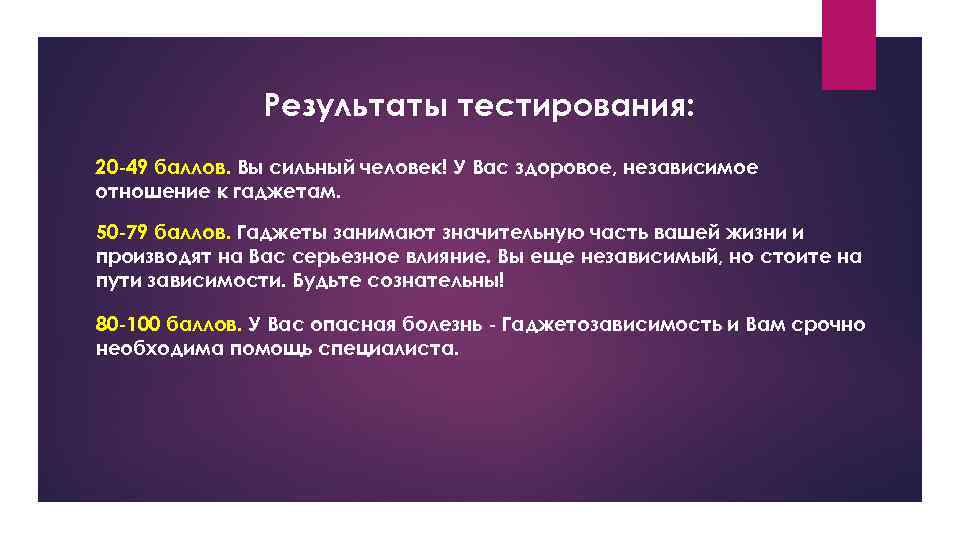 Результаты тестирования:

20-49 баллов. Вы сильный человек! У Вас здоровое, независимое отношение к гаджетам.

50-79 баллов. Гаджеты занимают значительную часть вашей жизни и производят на Вас серьезное влияние. Вы еще независимый, но стоите на пути зависимости. Будьте сознательны!

80-100 баллов. У Вас опасная болезнь - Гаджетозависимость и Вам срочно необходима помощь специалиста.